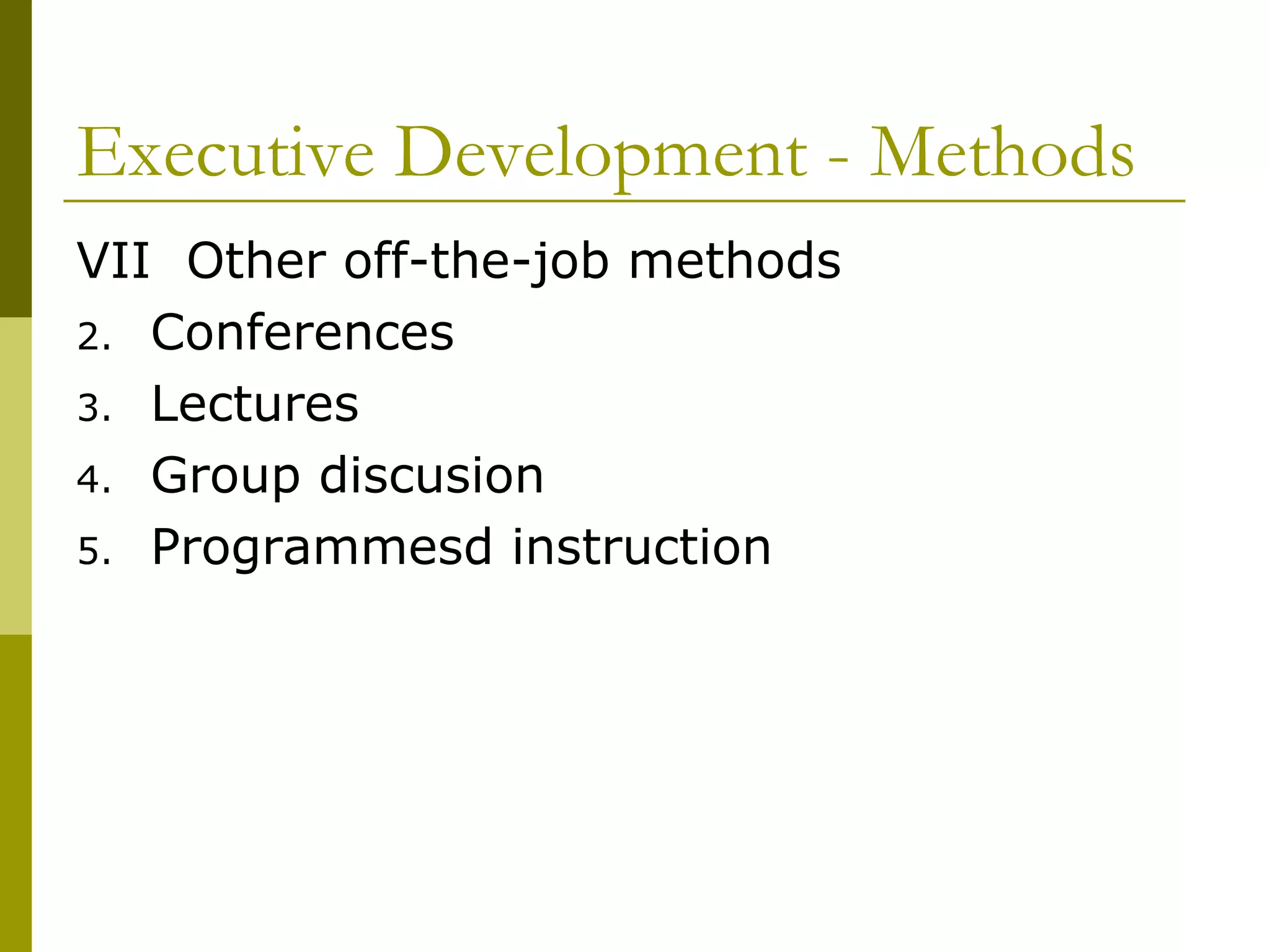 Executive Development - Methods

VII Other off-the-job methods

2. Conferences
3. Lectures
4. Group discusion
5. Programmesd instruction